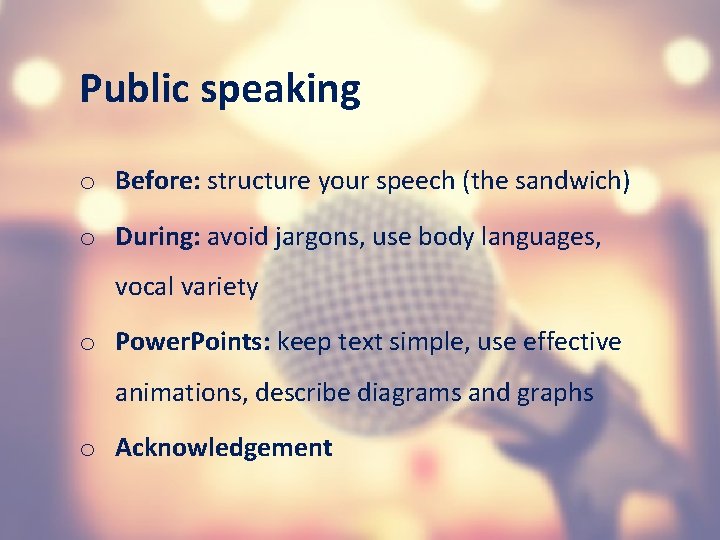 Public speaking

o Before: structure your speech (the sandwich)

o During: avoid jargons, use body languages, vocal variety

o PowerPoints: keep text simple, use effective animations, describe diagrams and graphs

o Acknowledgement